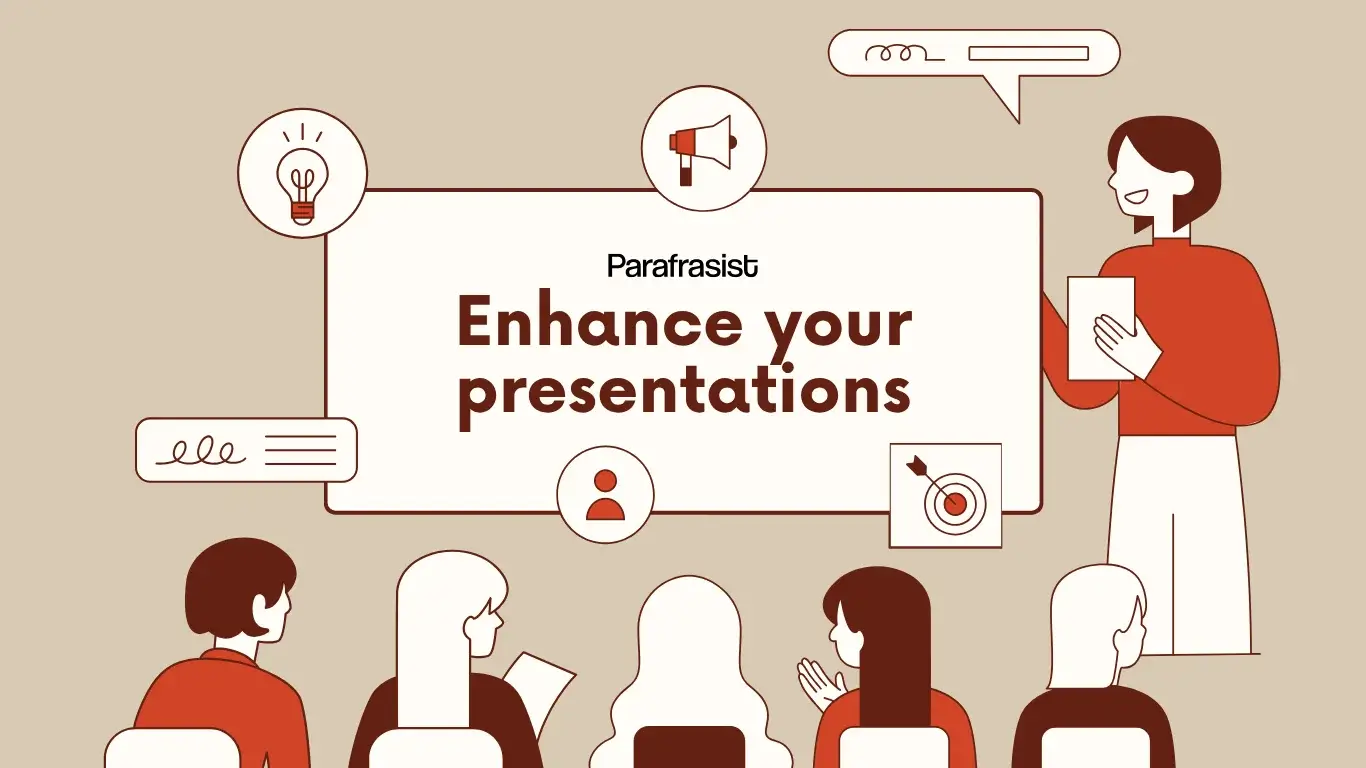 Parafrasist

Enhance your presentations